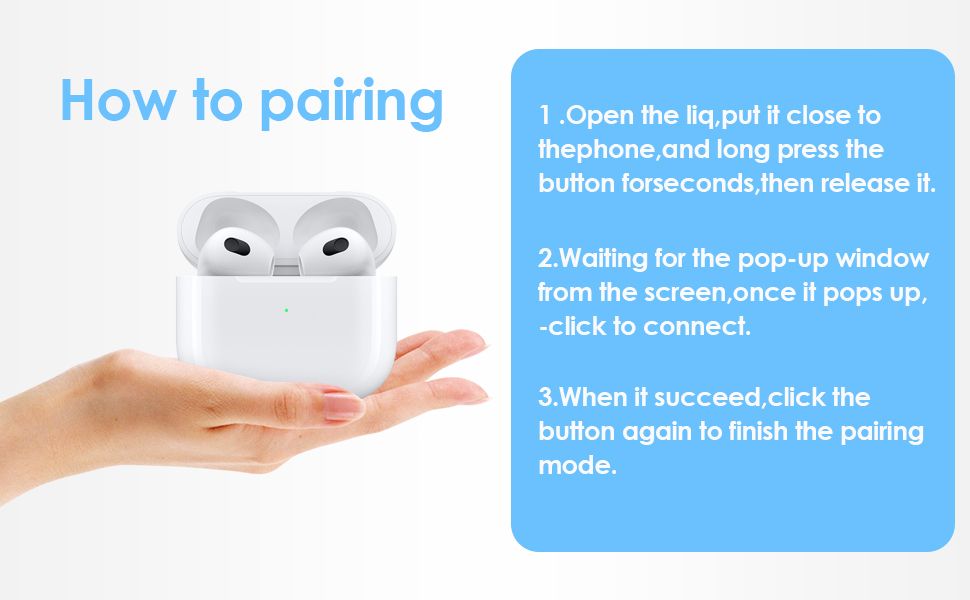 How to pairing

1 .Open the liq,put it close to thephone,and long press the button forseconds,then release it.

2.Waiting for the pop-up window from the screen,once it pops up, -click to connect.

3.When it succeed,click the button again to finish the pairing mode.